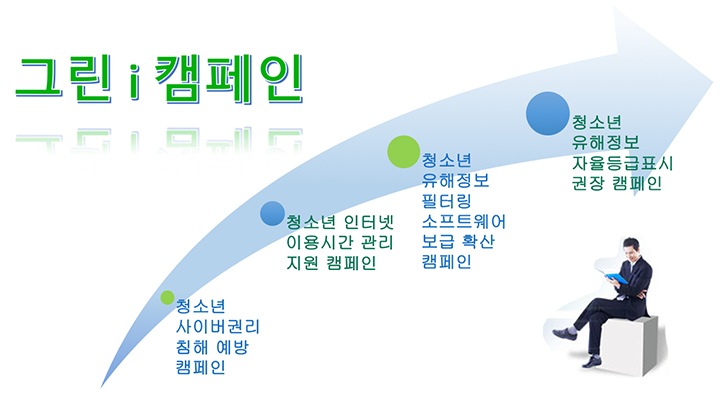 그린 i 캠페인

청소년 사이버권리 침해 예방 캠페인

청소년 인터넷 이용시간 관리 지원 캠페인

청소년 유해정보 필터링 소프트웨어 보급 확산 캠페인

청소년 유해정보 자율등급표시 권장 캠페인